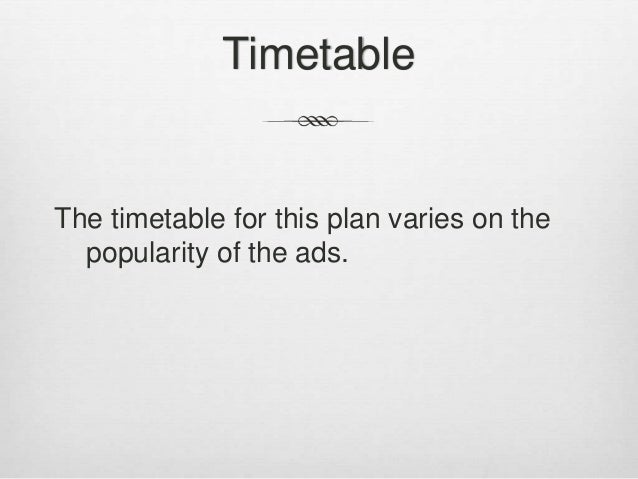 Timetable

The timetable for this plan varies on the popularity of the ads.